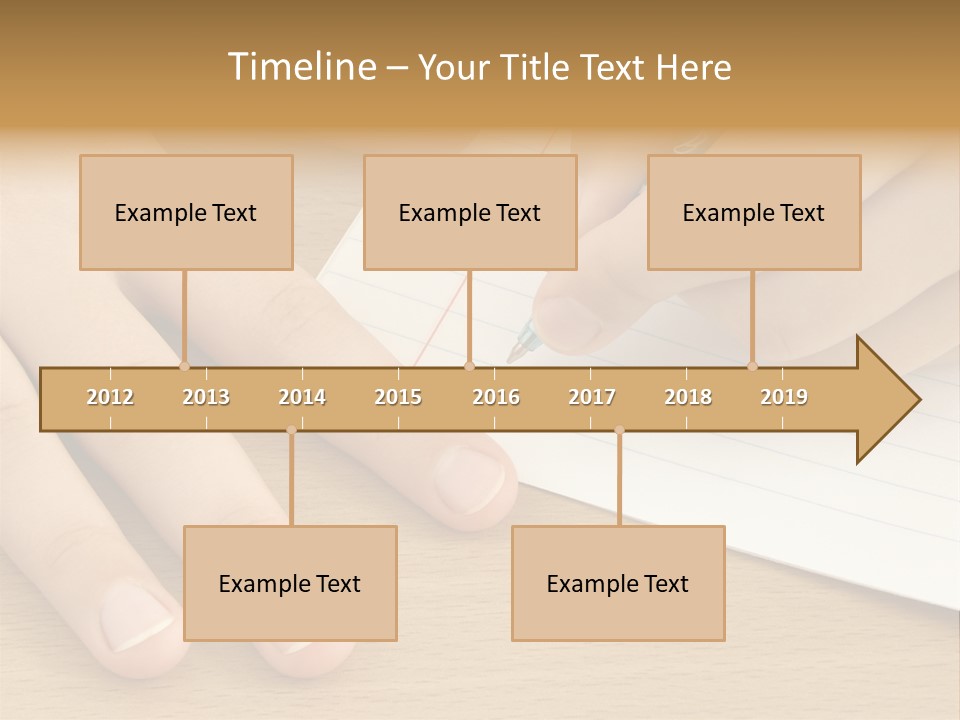 Timeline – Your Title Text Here

Example Text

Example Text

Example Text

2012 2013 2014 2015 2016 2017 2018 2019

Example Text

Example Text